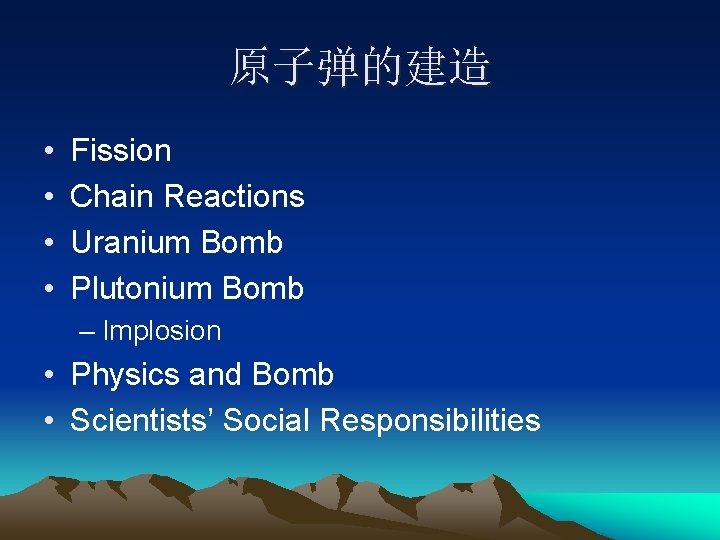 原子弹的建造

• Fission
• Chain Reactions
• Uranium Bomb
• Plutonium Bomb
– Implosion
• Physics and Bomb
• Scientists’ Social Responsibilities